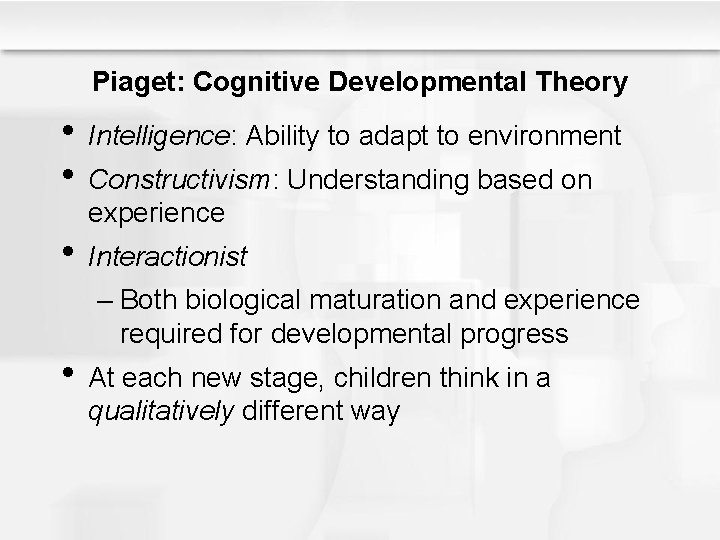 Piaget: Cognitive Developmental Theory

• Intelligence: Ability to adapt to environment

• Constructivism: Understanding based on experience

• Interactionist

– Both biological maturation and experience required for developmental progress

• At each new stage, children think in a qualitatively different way